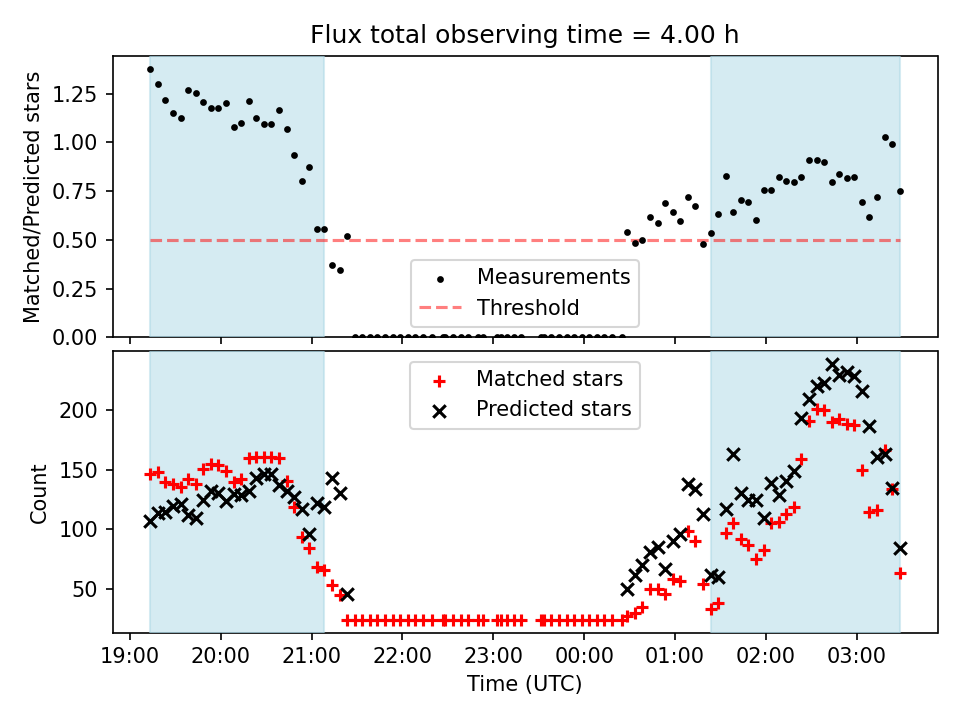 Flux total observing time = 4.00 h

Matched/Predicted stars

1.25
1.00
0.75
0.50
0.25
0.00

Measurements
Threshold

Count

200
150
100
50

Matched stars
Predicted stars

19:00 20:00 21:00 22:00 23:00 00:00 01:00 02:00 03:00

Time (UTC)